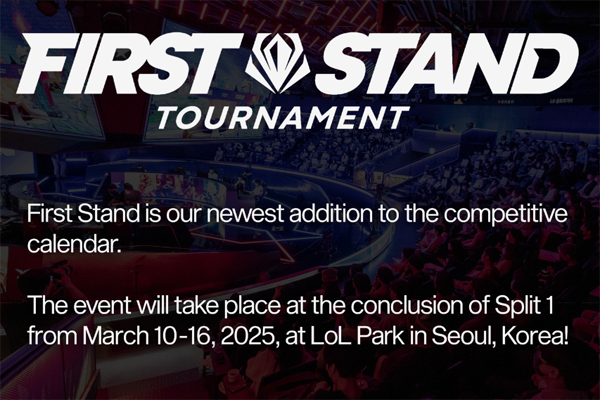 FIRST STAND
TOURNAMENT

First Stand is our newest addition to the competitive calendar.

The event will take place at the conclusion of Split 1 from March 10-16, 2025, at LoL Park in Seoul, Korea!